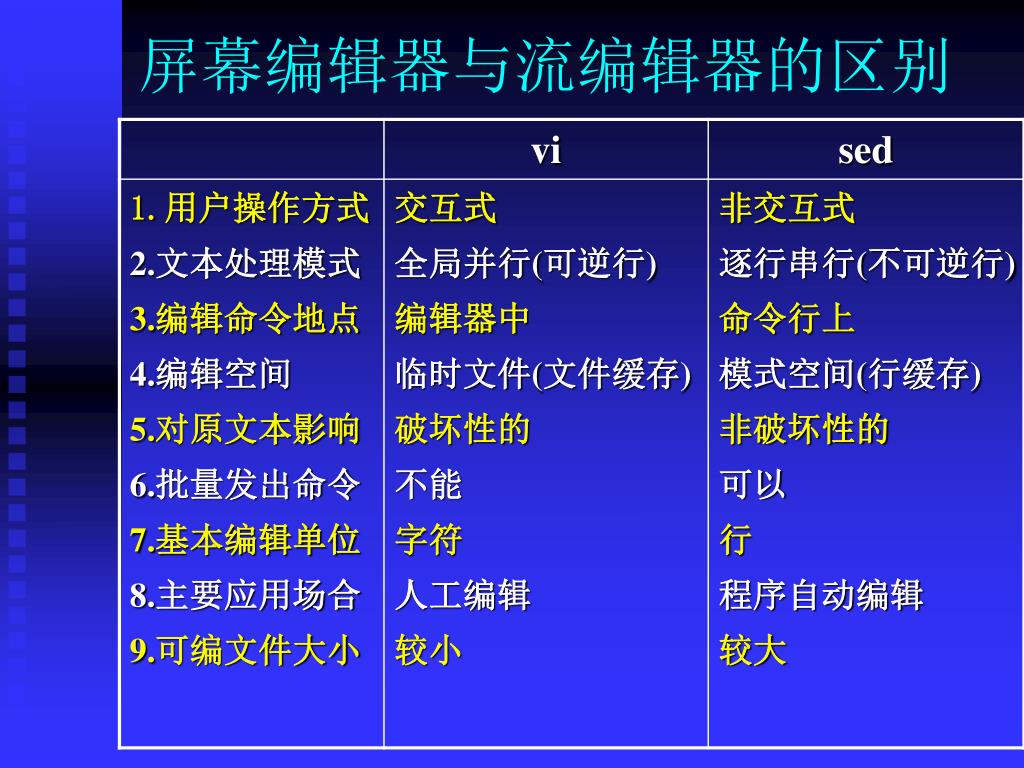 屏幕编辑器与流编辑器的区别

|  | vi | sed |
|---|---|---|
| 1. 用户操作方式 | 交互式 | 非交互式 |
| 2.文本处理模式 | 全局并行(可逆行) | 逐行串行(不可逆行) |
| 3.编辑命令地点 | 编辑器中 | 命令行上 |
| 4.编辑空间 | 临时文件(文件缓存) | 模式空间(行缓存) |
| 5.对原文本影响 | 破坏性的 | 非破坏性的 |
| 6.批量发出命令 | 不能 | 可以 |
| 7.基本编辑单位 | 字符 | 行 |
| 8.主要应用场合 | 人工编辑 | 程序自动编辑 |
| 9.可编文件大小 | 较小 | 较大 |